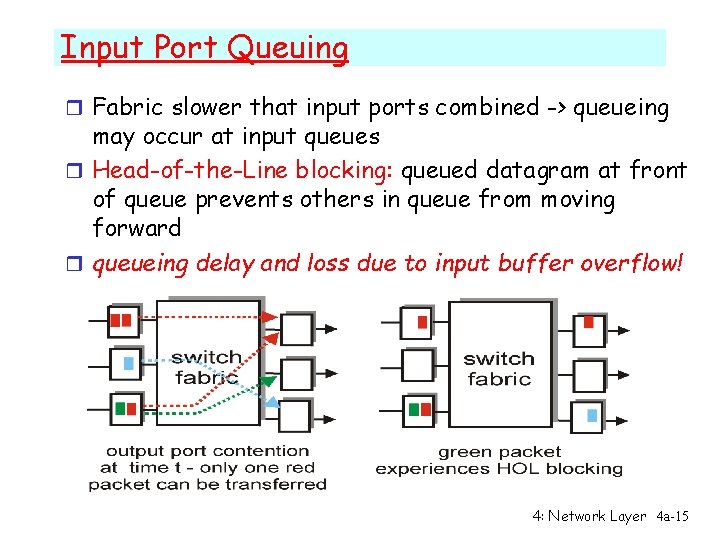 Input Port Queuing

Fabric slower that input ports combined -> queueing may occur at input queues

Head-of-the-Line blocking: queued datagram at front of queue prevents others in queue from moving forward

queueing delay and loss due to input buffer overflow!

switch fabric

output port contention at time t - only one red packet can be transferred

switch fabric

green packet experiences HOL blocking

4: Network Layer 4a-15